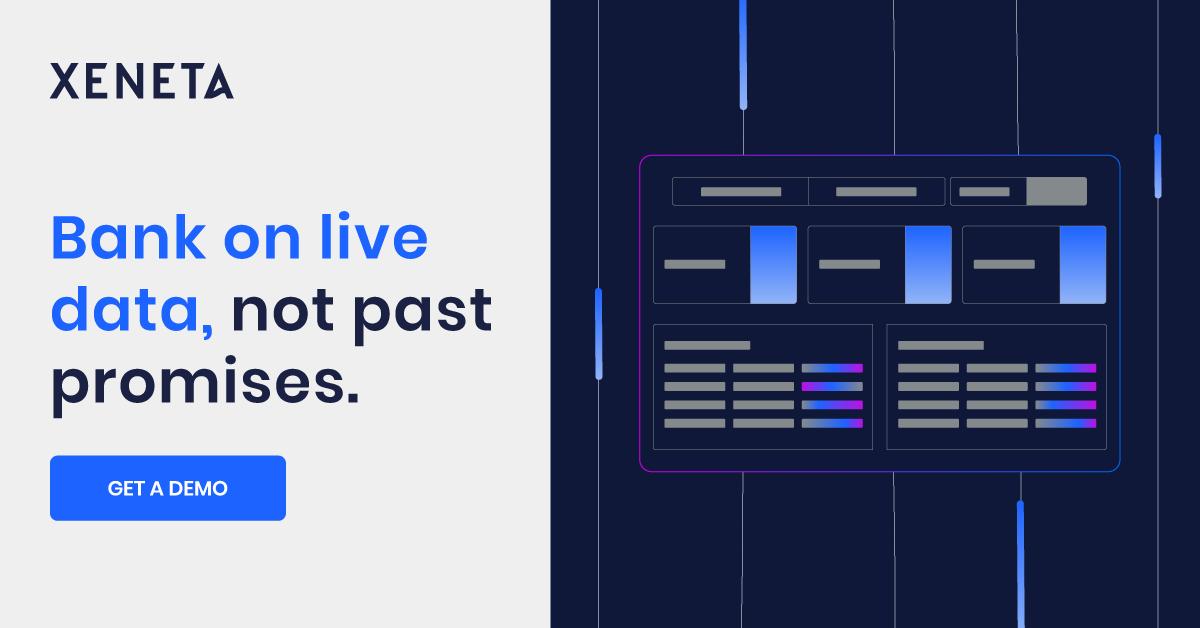 XENETA

Bank on live data, not past promises.

GET A DEMO